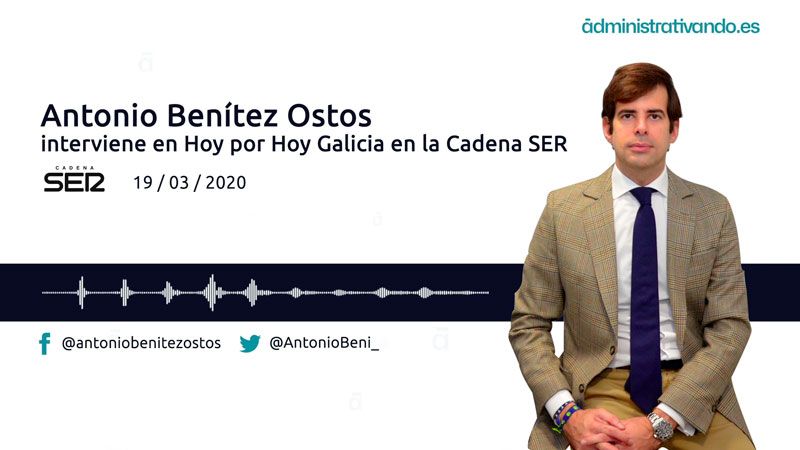 ādministrativando.es

Antonio Benítez Ostos
interviene en Hoy por Hoy Galicia en la Cadena SER

CADENA SER 19 / 03 / 2020

@antoniobenitezostos @AntonioBeni_